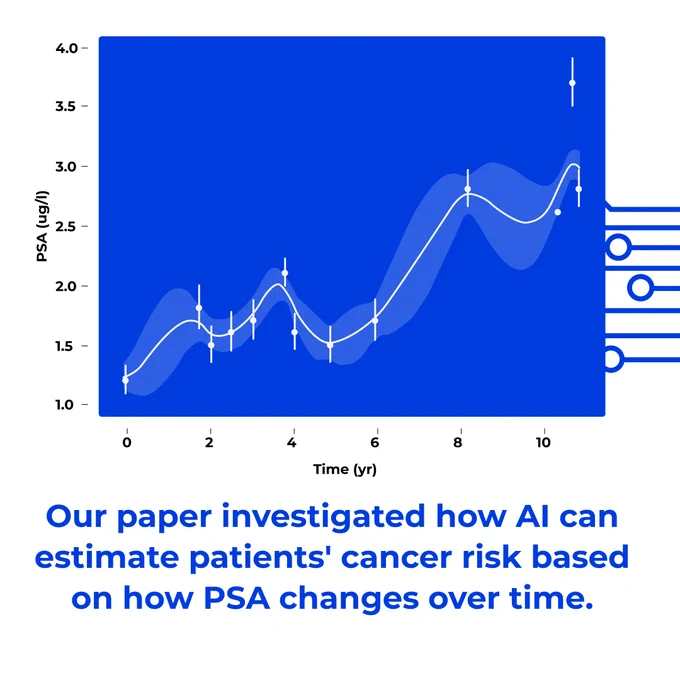 4.0
3.5
3.0
2.5
2.0
1.5
1.0

PSA (ug/l)

0
2
4
6
8
10

Time (yr)

Our paper investigated how AI can estimate patients' cancer risk based on how PSA changes over time.